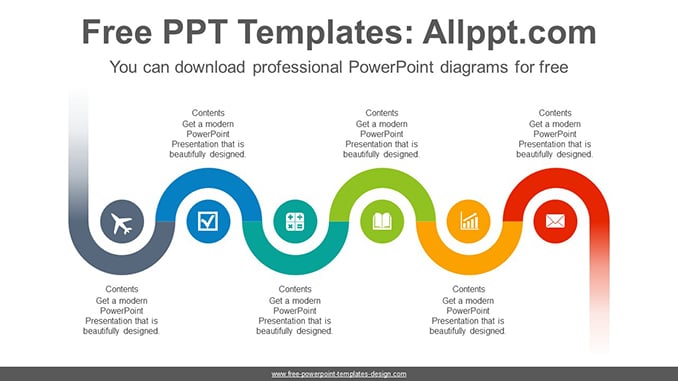 Free PPT Templates: Allppt.com

You can download professional PowerPoint diagrams for free

Contents
Get a modern PowerPoint Presentation that is beautifully designed.

Contents
Get a modern PowerPoint Presentation that is beautifully designed.

Contents
Get a modern PowerPoint Presentation that is beautifully designed.

Contents
Get a modern PowerPoint Presentation that is beautifully designed.

Contents
Get a modern PowerPoint Presentation that is beautifully designed.

Contents
Get a modern PowerPoint Presentation that is beautifully designed.

www.free-powerpoint-templates-design.com